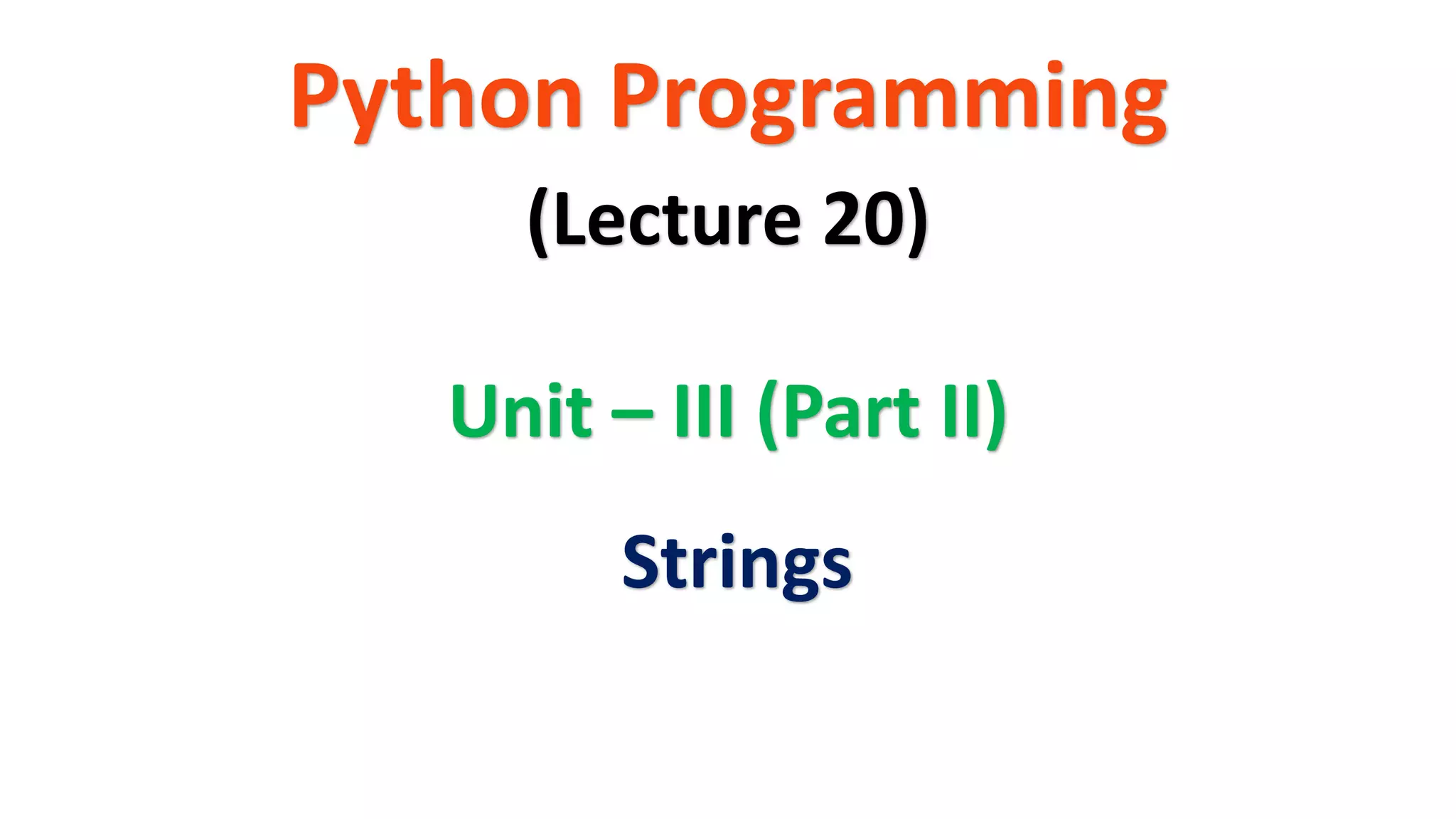 Python Programming

(Lecture 20)

Unit – III (Part II)

Strings